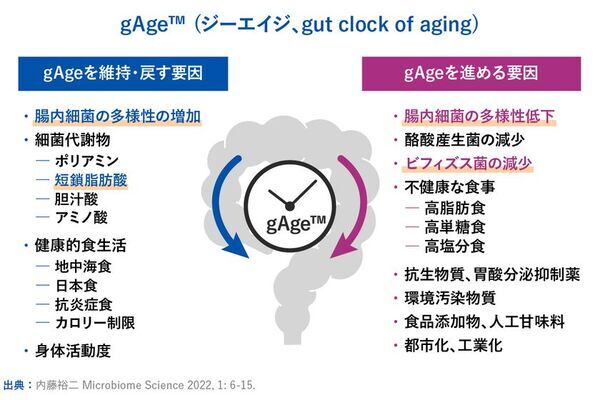 gAge™（ジーエイジ、gut clock of aging）

gAgeを維持・戻す要因

・腸内細菌の多様性の増加
・細菌代謝物
— ポリアミン
— 短鎖脂肪酸
— 胆汁酸
— アミノ酸
・健康的食生活
— 地中海食
— 日本食
— 抗炎症食
— カロリー制限
・身体活動度

gAge™

gAgeを進める要因

・腸内細菌の多様性低下
・酪酸産生菌の減少
・ビフィズス菌の減少
・不健康な食事
— 高脂肪食
— 高単糖食
— 高塩分食
・抗生物質、胃酸分泌抑制薬
・環境汚染物質
・食品添加物、人工甘味料
・都市化、工業化

出典：内藤裕二 Microbiome Science 2022, 1: 6-15.